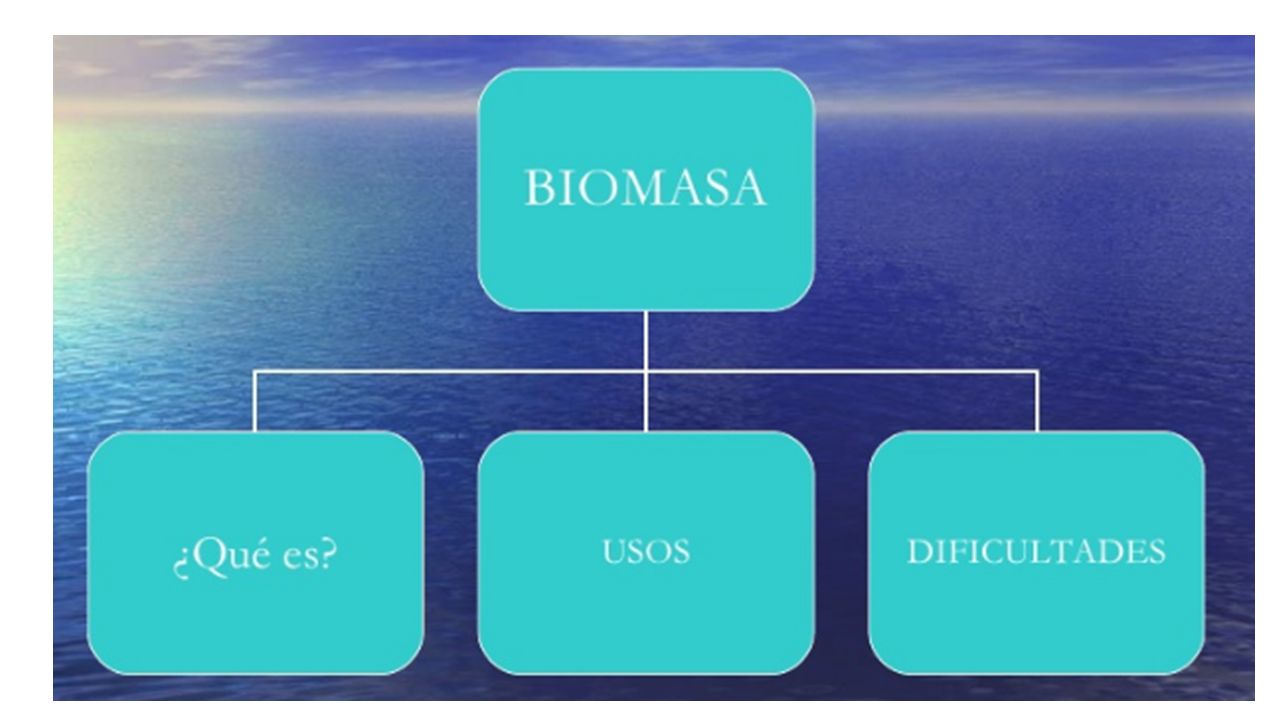 BIOMASA

¿Qué es?

USOS

DIFICULTADES